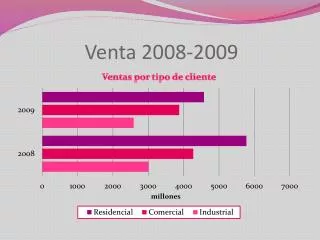 Venta 2008-2009

Ventas por tipo de cliente

2009

2008

0 1000 2000 3000 4000 5000 6000 7000

millones

Residencial Comercial Industrial